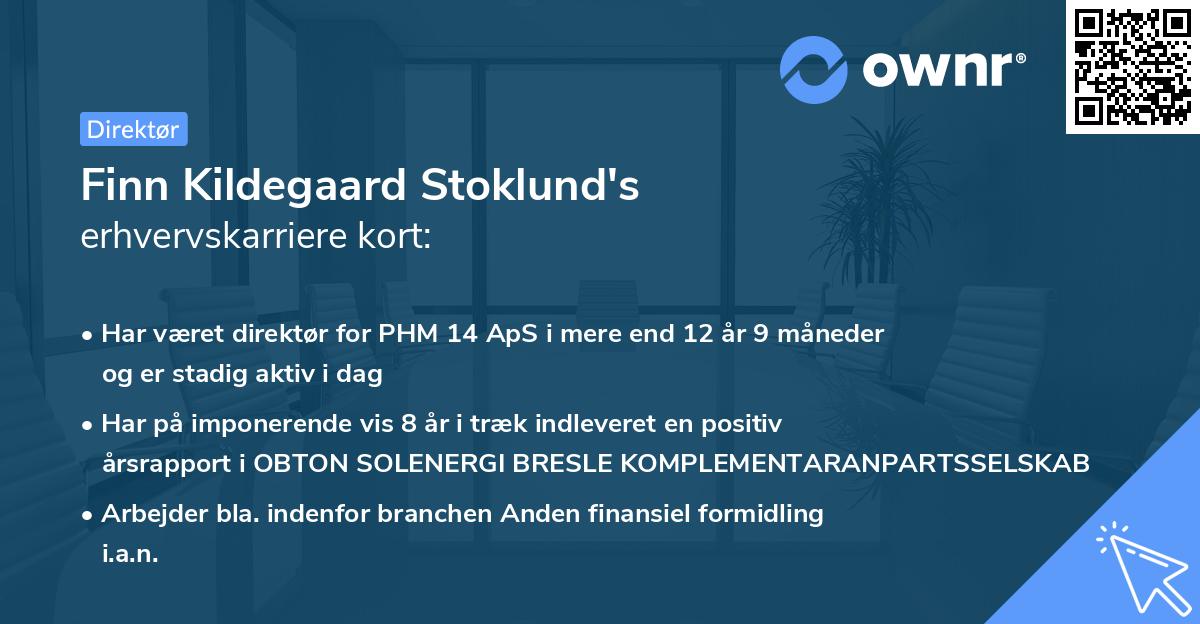 ownr®

Direktør

Finn Kildegaard Stoklund's erhvervskarriere kort:

• Har været direktør for PHM 14 ApS i mere end 12 år 9 måneder og er stadig aktiv i dag

• Har på imponerende vis 8 år i træk indleveret en positiv årsrapport i OBTON SOLENERGI BRESLE KOMPLEMENTARANPARTSSELSKAB

• Arbejder bla. indenfor branchen Anden finansiel formidling i.a.n.